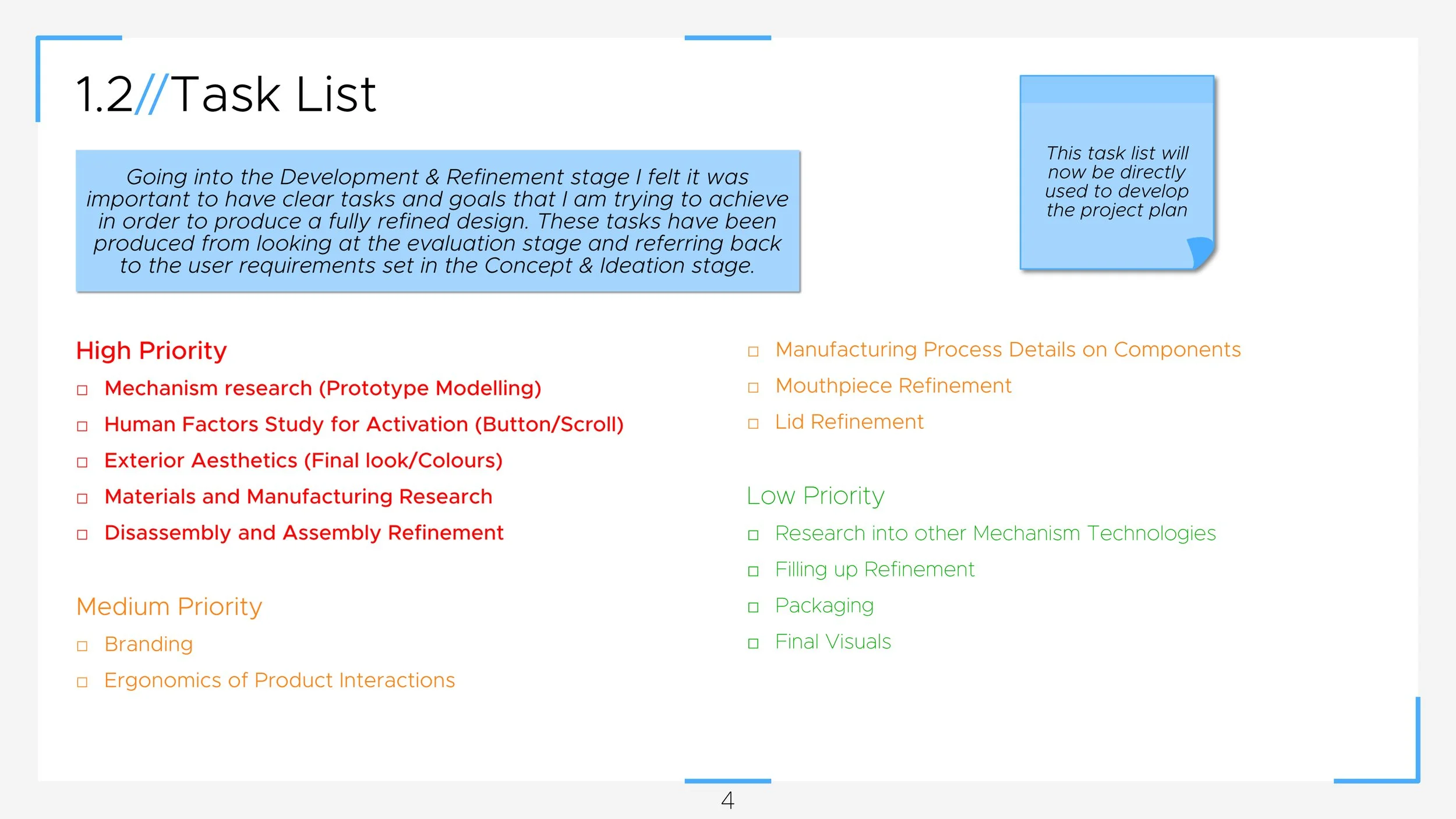 1.2//Task List

Going into the Development & Refinement stage I felt it was important to have clear tasks and goals that I am trying to achieve in order to produce a fully refined design. These tasks have been produced from looking at the evaluation stage and referring back to the user requirements set in the Concept & Ideation stage.

This task list will now be directly used to develop the project plan

High Priority
□ Mechanism research (Prototype Modelling)
□ Human Factors Study for Activation (Button/Scroll)
□ Exterior Aesthetics (Final look/Colours)
□ Materials and Manufacturing Research
□ Disassembly and Assembly Refinement

Medium Priority
□ Branding
□ Ergonomics of Product Interactions
□ Manufacturing Process Details on Components
□ Mouthpiece Refinement
□ Lid Refinement

Low Priority
□ Research into other Mechanism Technologies
□ Filling up Refinement
□ Packaging
□ Final Visuals

4